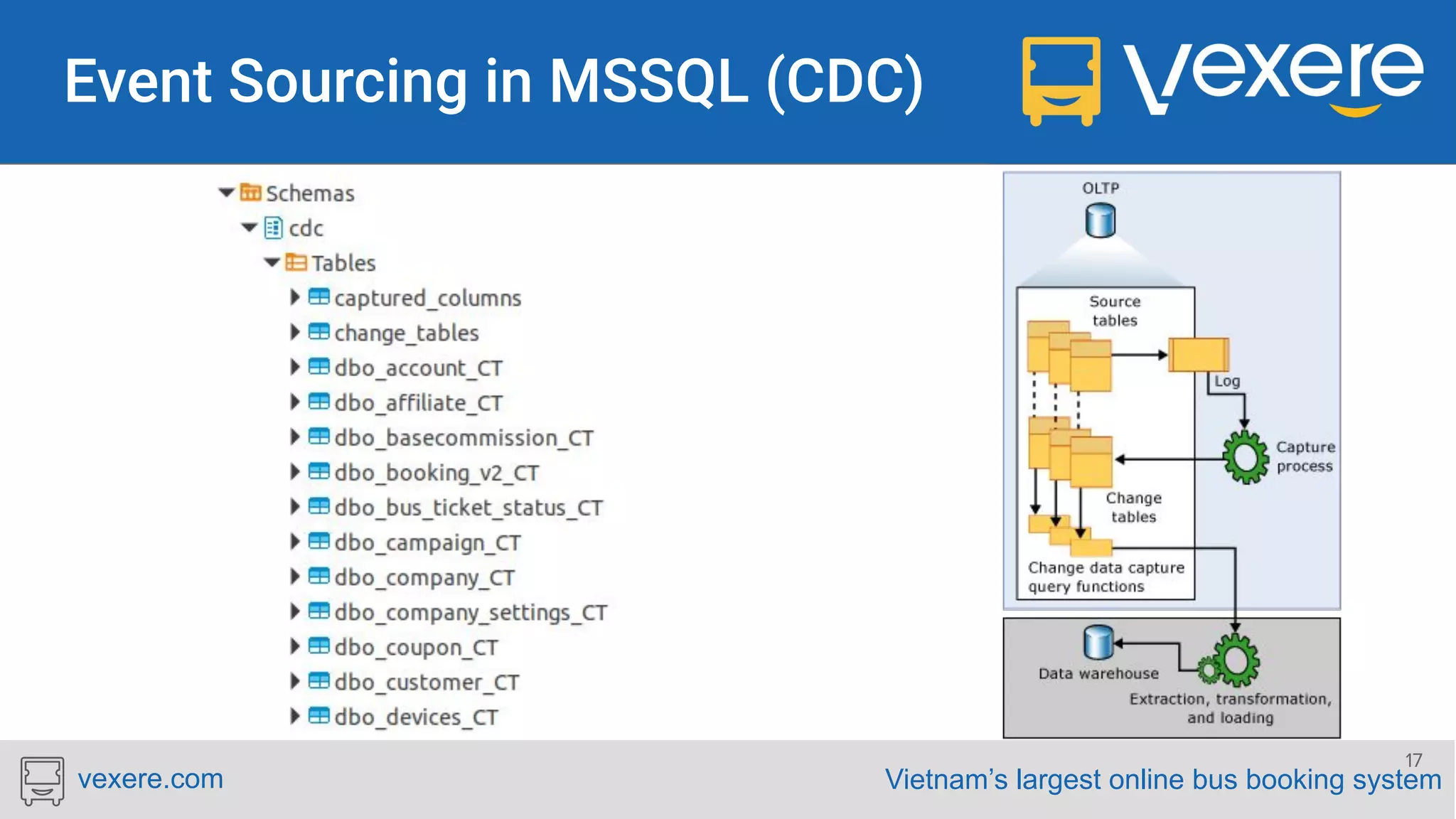 Event Sourcing in MSSQL (CDC)

vexere

Schemas
cdc
Tables
captured_columns
change_tables
dbo_account_CT
dbo_affiliate_CT
dbo_basecommission_CT
dbo_booking_v2_CT
dbo_bus_ticket_status_CT
dbo_campaign_CT
dbo_company_CT
dbo_company_settings_CT
dbo_coupon_CT
dbo_customer_CT
dbo_devices_CT

OLTP
Source tables
Log
Capture process
Change tables
Change data capture query functions
Data warehouse
Extraction, transformation, and loading

vexere.com
17
Vietnam's largest online bus booking system